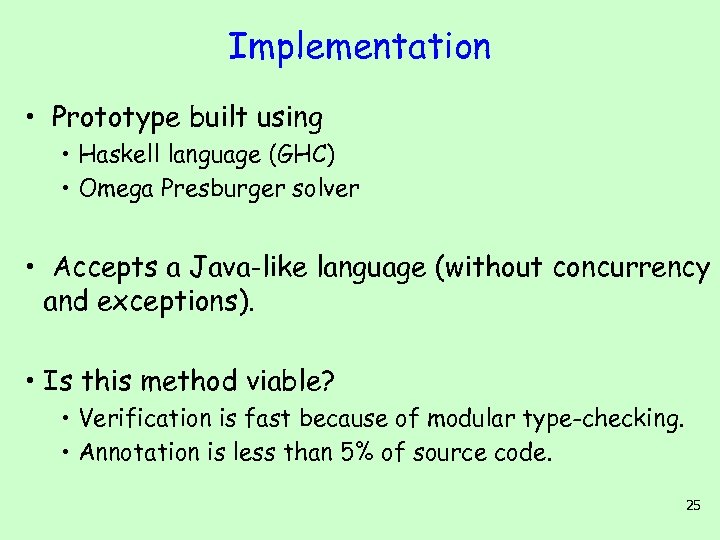 Implementation

• Prototype built using
  • Haskell language (GHC)
  • Omega Presburger solver

• Accepts a Java-like language (without concurrency and exceptions).

• Is this method viable?
  • Verification is fast because of modular type-checking.
  • Annotation is less than 5% of source code.

25